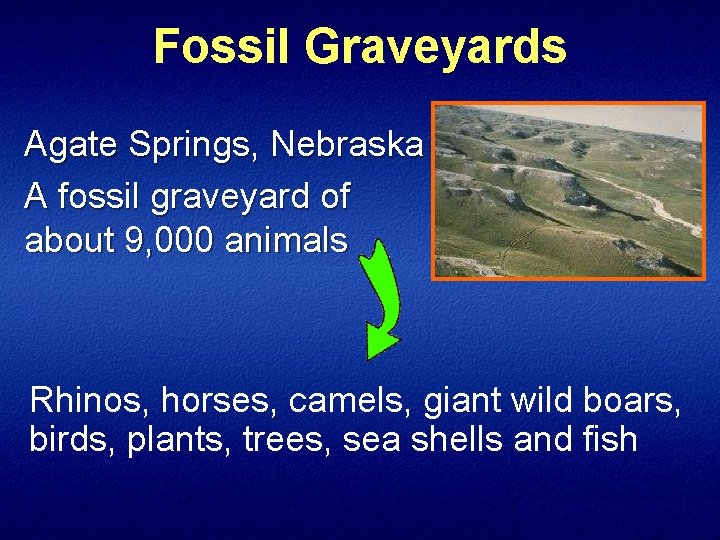 Fossil Graveyards

Agate Springs, Nebraska

A fossil graveyard of about 9,000 animals

Rhinos, horses, camels, giant wild boars, birds, plants, trees, sea shells and fish